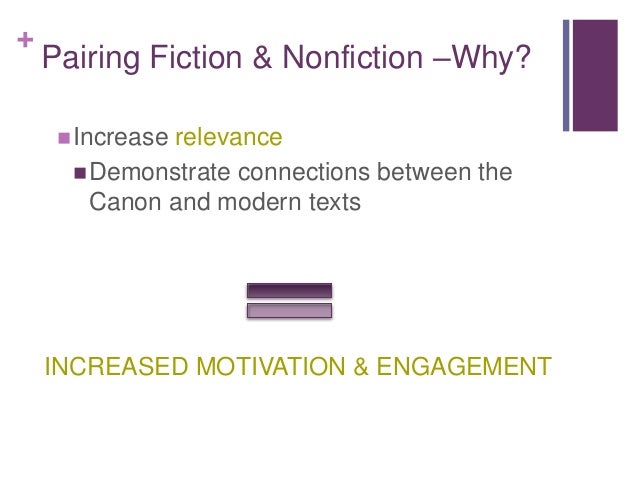 + Pairing Fiction & Nonfiction –Why?

Increase relevance

Demonstrate connections between the Canon and modern texts

INCREASED MOTIVATION & ENGAGEMENT